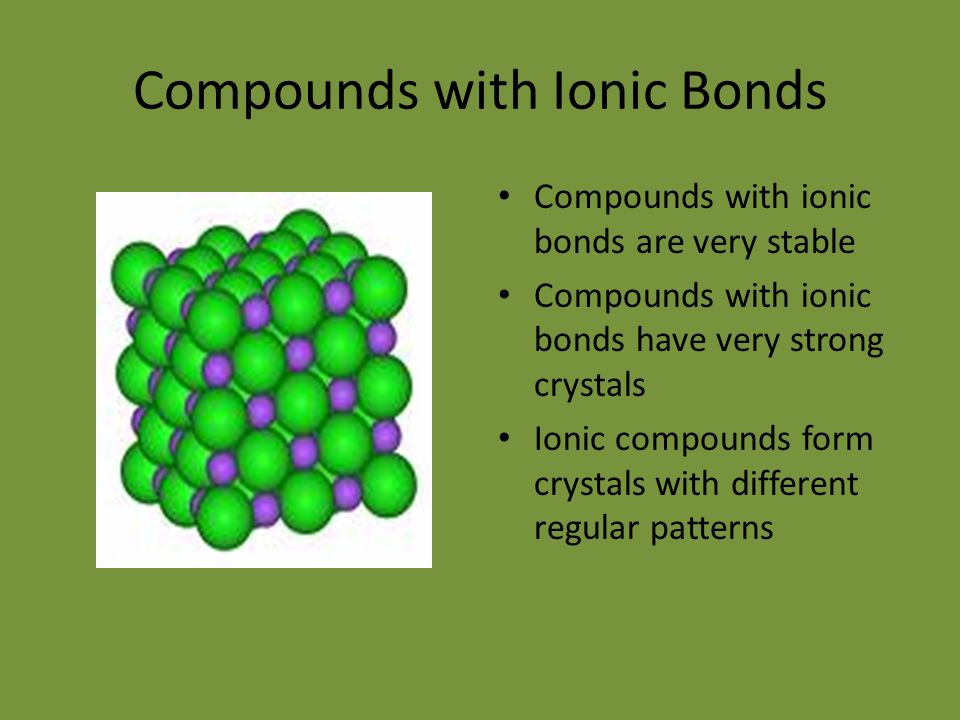 Compounds with Ionic Bonds

• Compounds with ionic bonds are very stable
• Compounds with ionic bonds have very strong crystals
• Ionic compounds form crystals with different regular patterns